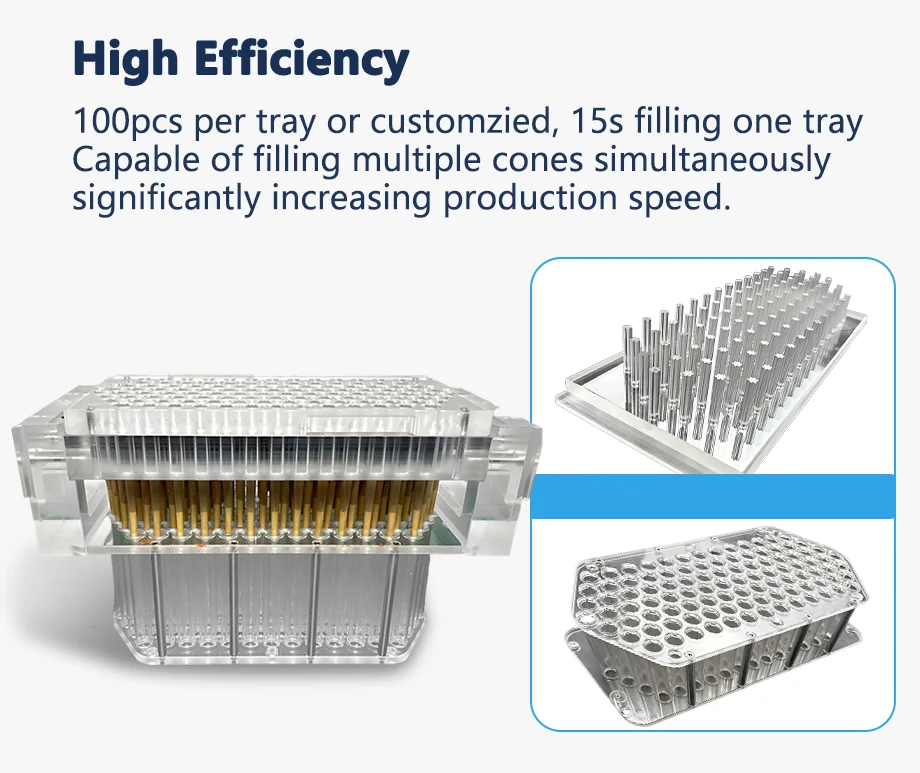 High Efficiency

100pcs per tray or customzied, 15s filling one tray
Capable of filling multiple cones simultaneously
significantly increasing production speed.